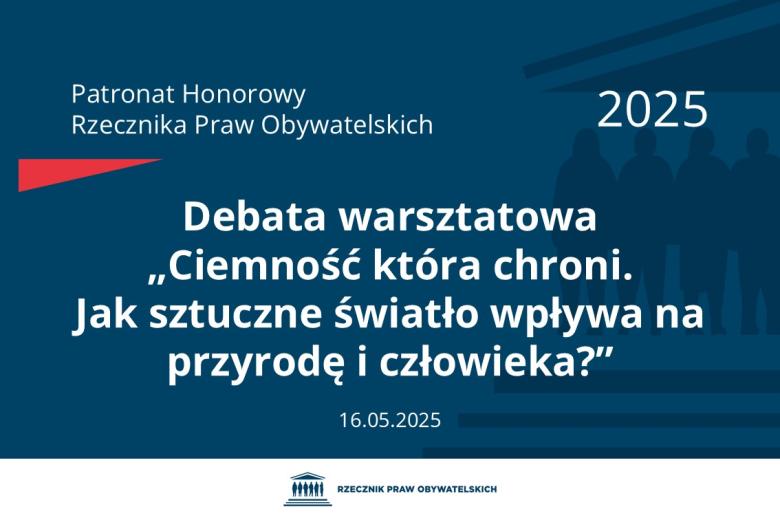 Patronat Honorowy
Rzecznika Praw Obywatelskich

2025

Debata warsztatowa
„Ciemność która chroni.
Jak sztuczne światło wpływa na przyrodę i człowieka?”

16.05.2025

RZECZNIK PRAW OBYWATELSKICH